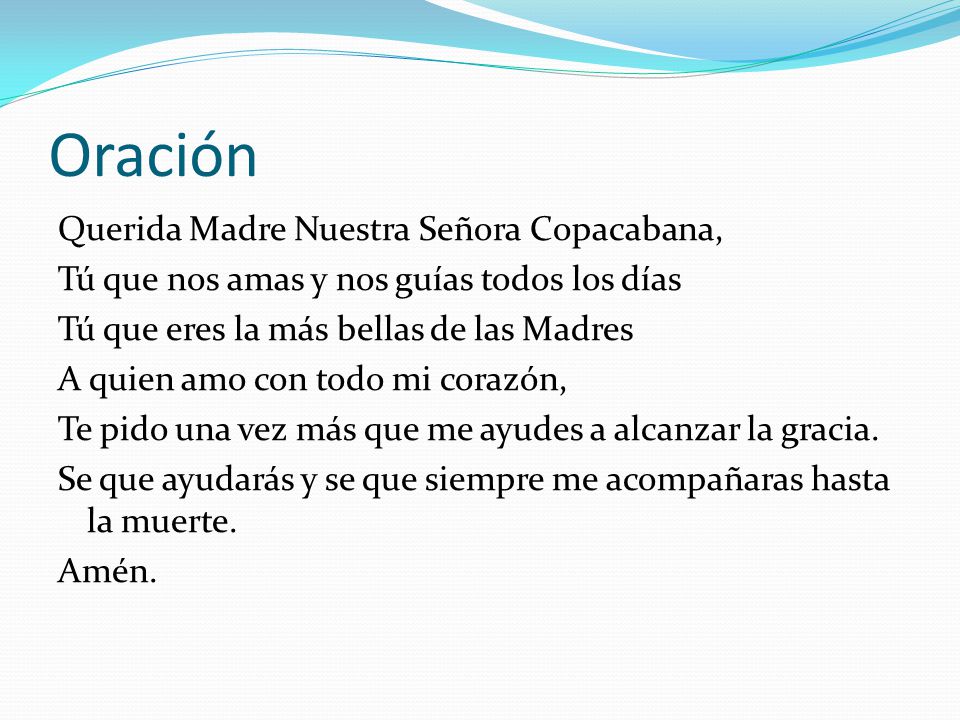 Oración

Querida Madre Nuestra Señora Copacabana,

Tú que nos amas y nos guías todos los días

Tú que eres la más bellas de las Madres

A quien amo con todo mi corazón,

Te pido una vez más que me ayudes a alcanzar la gracia.

Se que ayudarás y se que siempre me acompañaras hasta la muerte.

Amén.